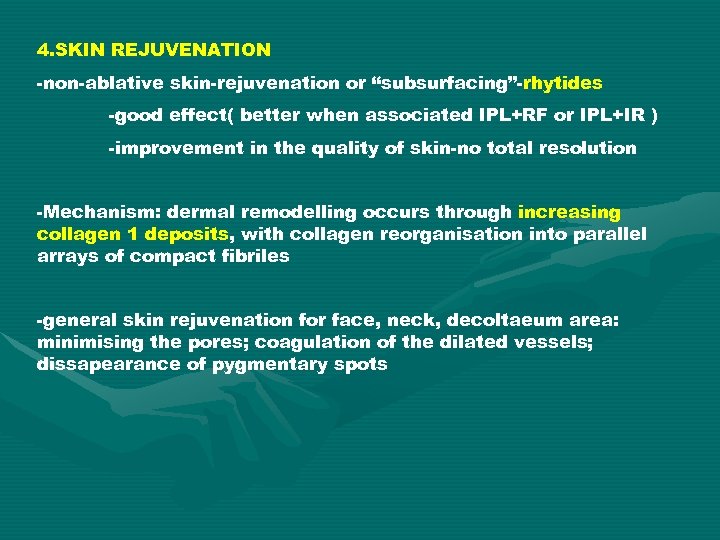 4.SKIN REJUVENATION

-non-ablative skin-rejuvenation or “subsurfacing”-rhytides

-good effect( better when associated IPL+RF or IPL+IR )

-improvement in the quality of skin-no total resolution

-Mechanism: dermal remodelling occurs through increasing collagen 1 deposits, with collagen reorganisation into parallel arrays of compact fibriles

-general skin rejuvenation for face, neck, decoltaeum area: minimising the pores; coagulation of the dilated vessels; dissapearance of pygmentary spots